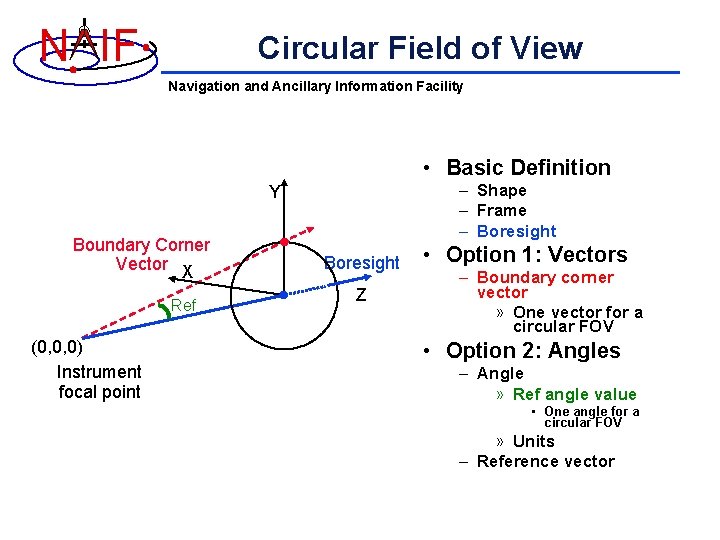 NAIF

Circular Field of View

Navigation and Ancillary Information Facility

Y

Boundary Corner Vector

X

Boresight

Z

Ref

(0,0,0)

Instrument focal point

• Basic Definition
– Shape
– Frame
– Boresight
• Option 1: Vectors
– Boundary corner vector
» One vector for a circular FOV
• Option 2: Angles
– Angle
» Ref angle value
• One angle for a circular FOV
» Units
– Reference vector